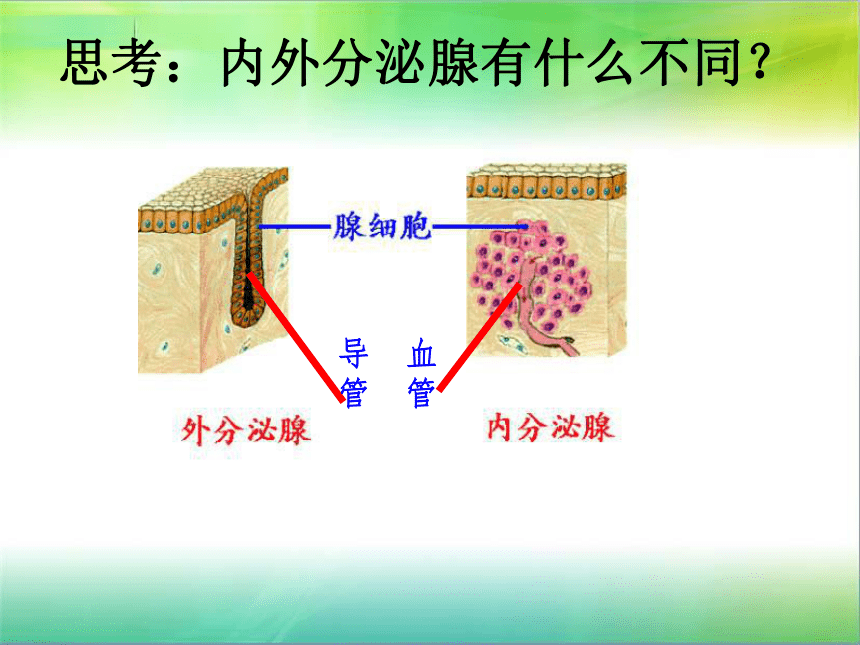 思考：内外分泌腺有什么不同？

腺细胞

导管

血管

外分泌腺

内分泌腺